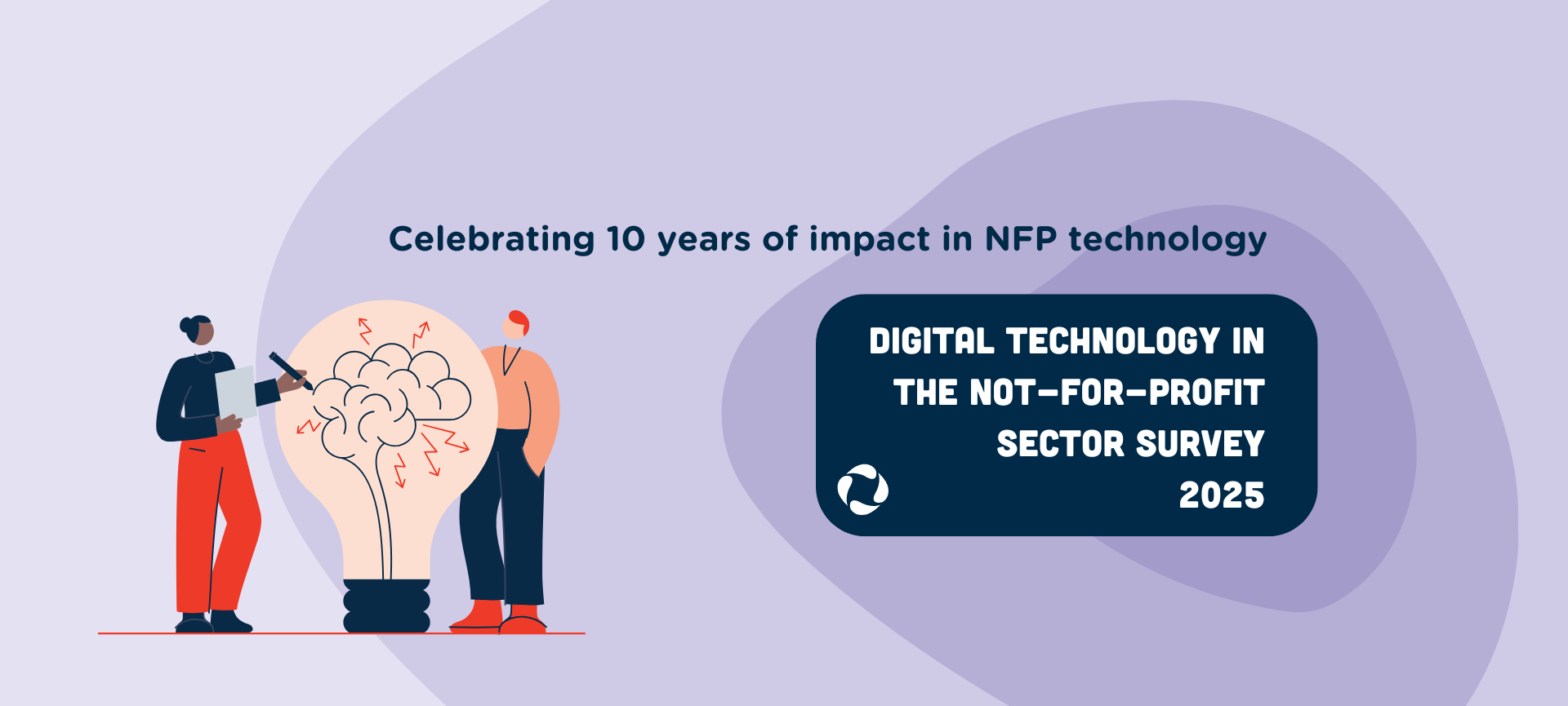 Celebrating 10 years of impact in NFP technology

DIGITAL TECHNOLOGY IN THE NOT-FOR-PROFIT SECTOR SURVEY 2025